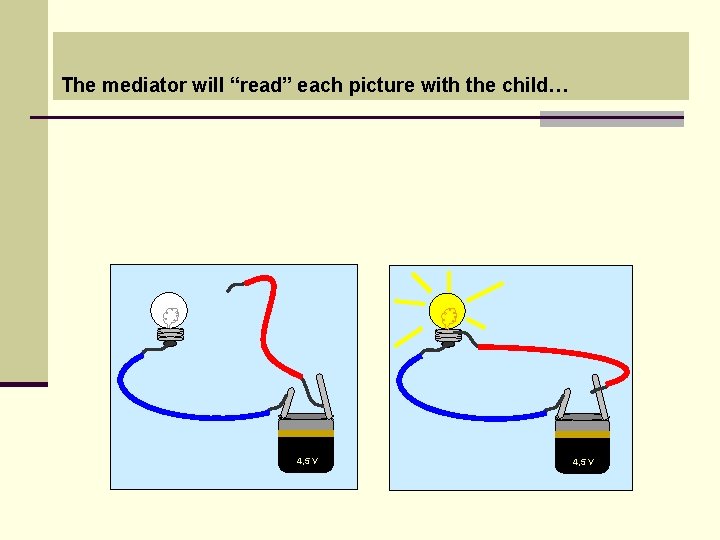 The mediator will “read” each picture with the child…

4,5 V

4,5 V